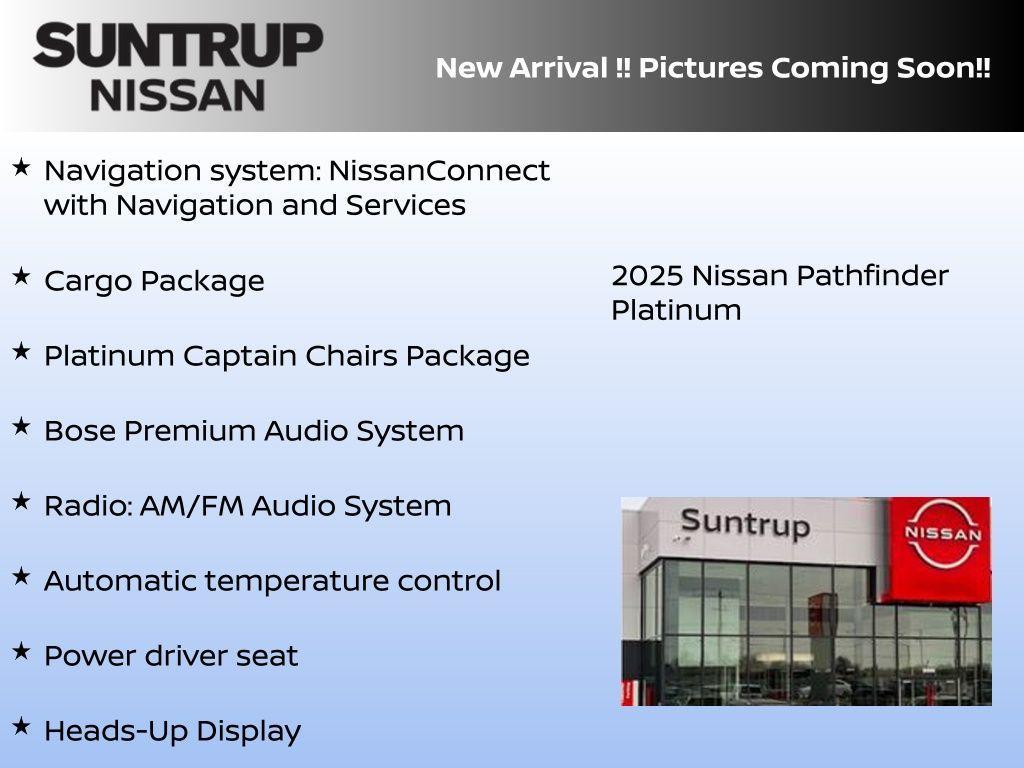 SUNTRUP NISSAN

New Arrival !! Pictures Coming Soon!!

★ Navigation system: NissanConnect with Navigation and Services

★ Cargo Package

★ Platinum Captain Chairs Package

★ Bose Premium Audio System

★ Radio: AM/FM Audio System

★ Automatic temperature control

★ Power driver seat

★ Heads-Up Display

2025 Nissan Pathfinder Platinum

Suntrup

NISSAN